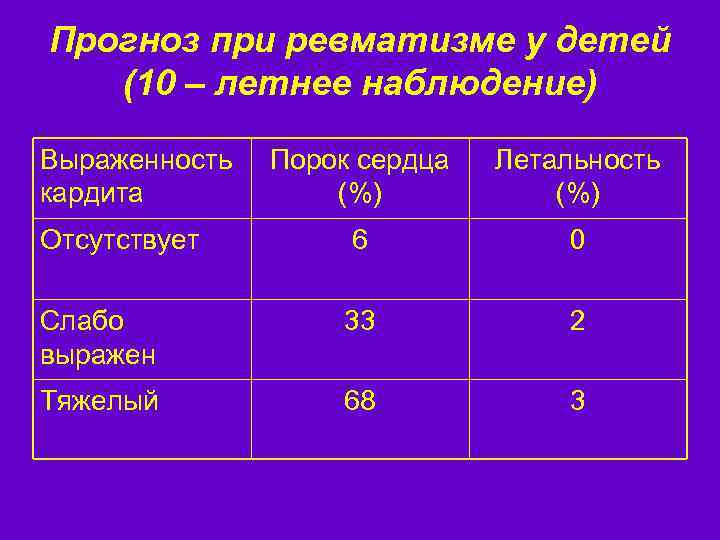 Прогноз при ревматизме у детей (10 – летнее наблюдение)

| Выраженность кардита | Порок сердца (%) | Летальность (%) |
|---|---|---|
| Отсутствует | 6 | 0 |
| Слабо выражен | 33 | 2 |
| Тяжелый | 68 | 3 |